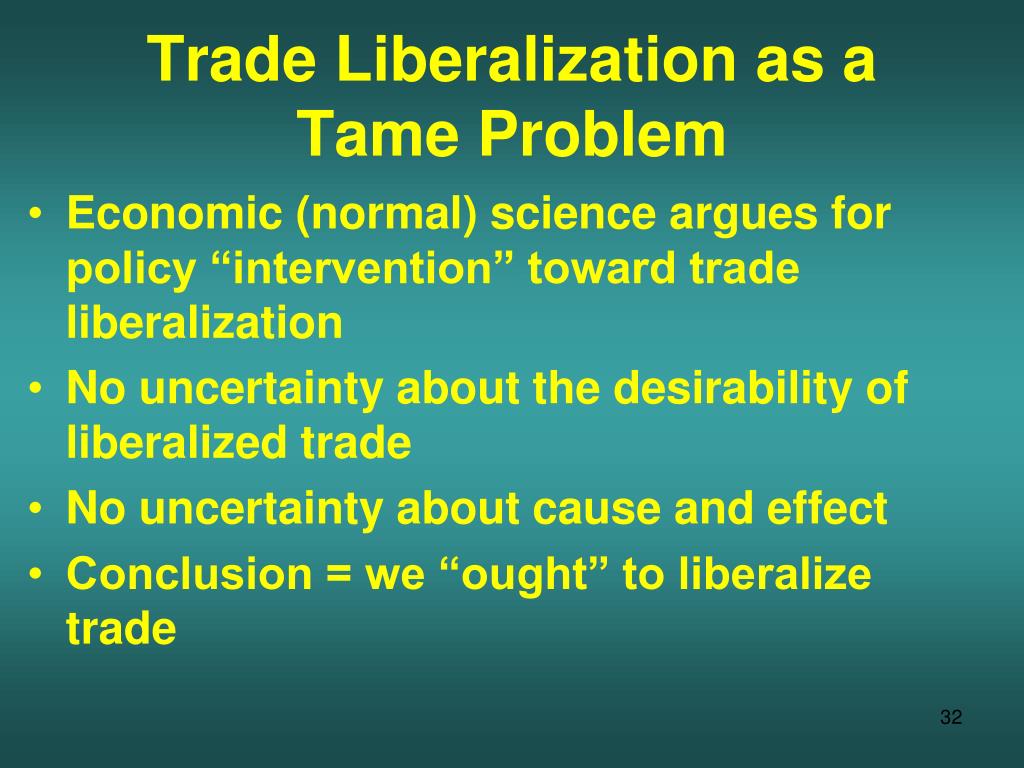 Trade Liberalization as a Tame Problem

• Economic (normal) science argues for policy “intervention” toward trade liberalization
• No uncertainty about the desirability of liberalized trade
• No uncertainty about cause and effect
• Conclusion = we “ought” to liberalize trade

32